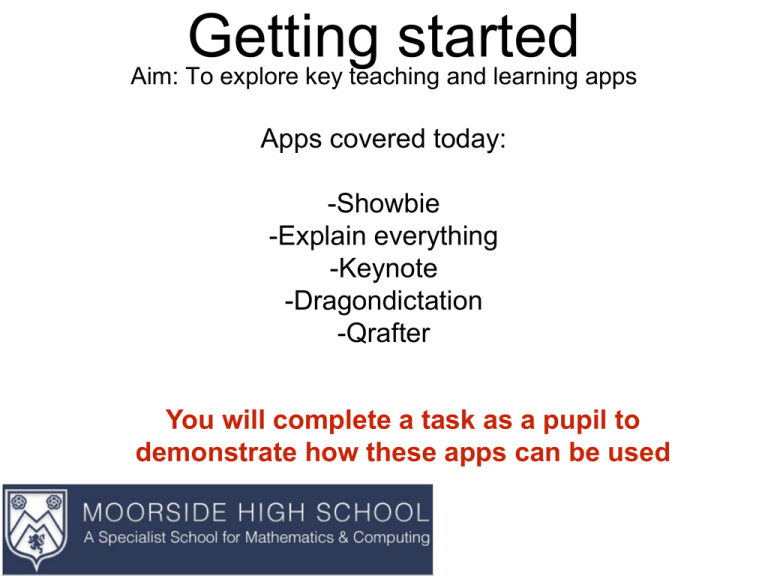 Getting started
Aim: To explore key teaching and learning apps

Apps covered today:

-Showbie
-Explain everything
-Keynote
-Dragondictation
-Qrafter

You will complete a task as a pupil to demonstrate how these apps can be used

MOORSIDE HIGH SCHOOL
A Specialist School for Mathematics & Computing